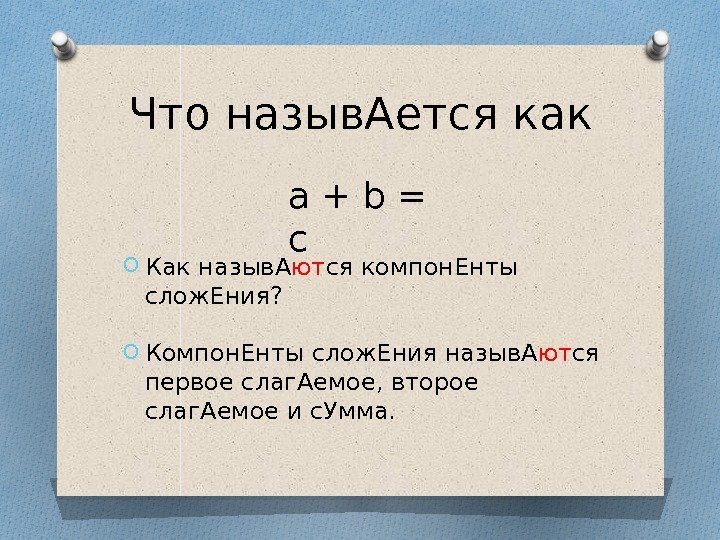 Что назывАется как

$a + b = c$

Как назывАются компонЕнты сложЕния?

КомпонЕнты сложЕния назывАются первое слагАемое, второе слагАемое и сУмма.